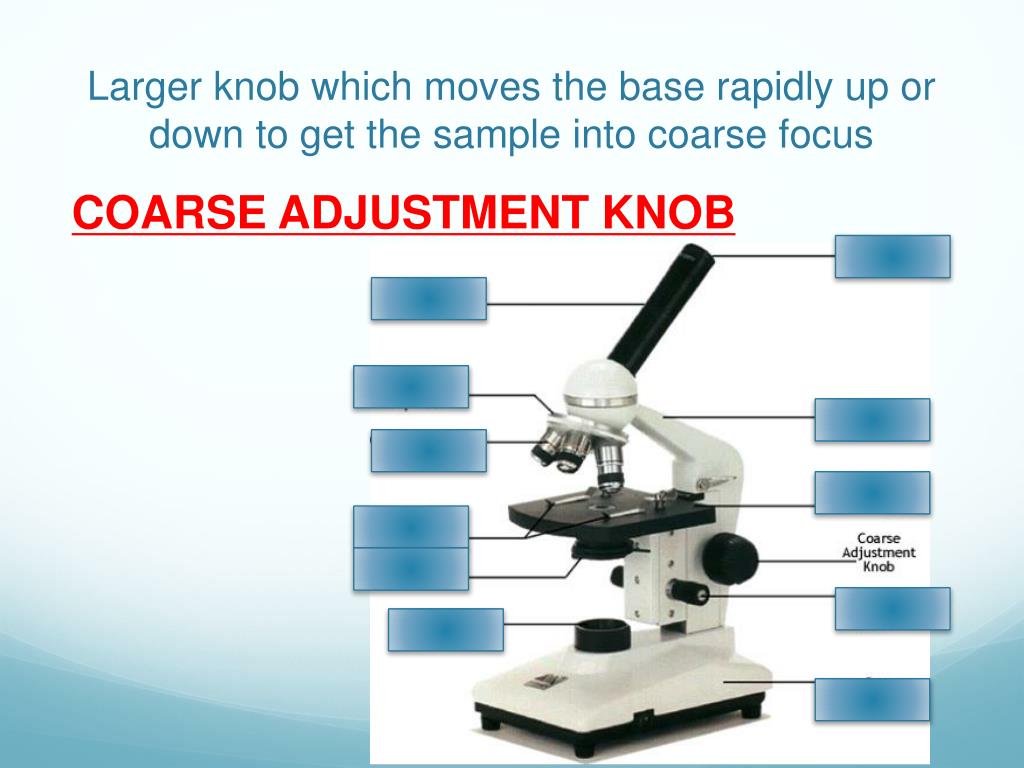 Larger knob which moves the base rapidly up or down to get the sample into coarse focus

COARSE ADJUSTMENT KNOB

Coarse Adjustment Knob